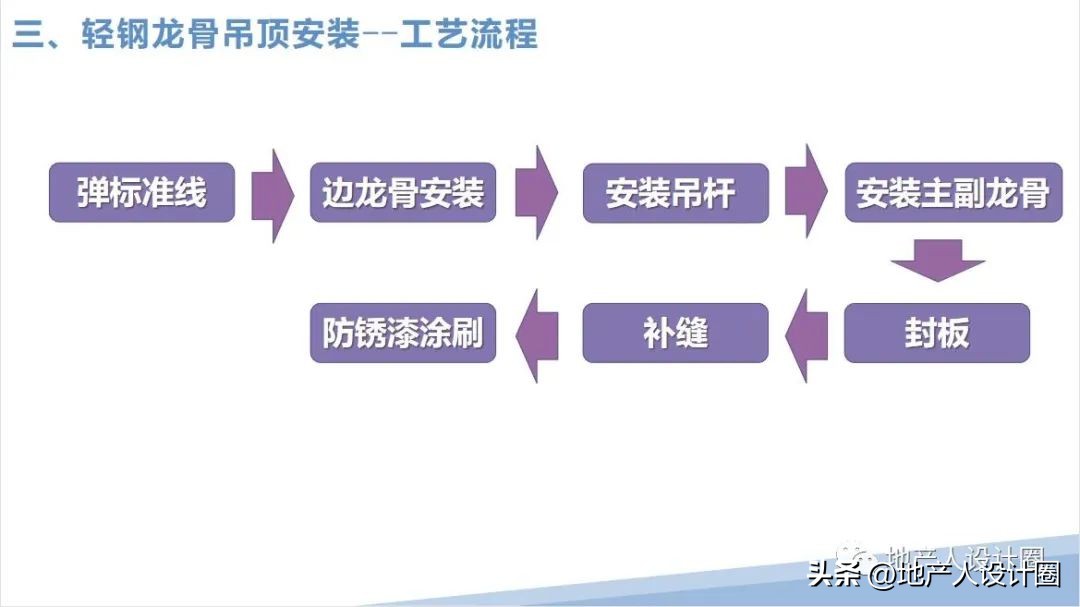 三、轻钢龙骨吊顶安装--工艺流程

弹标准线

边龙骨安装

安装吊杆

安装主副龙骨

封板

补缝

防锈漆涂刷

地产人设计圈

头条 @地产人设计圈